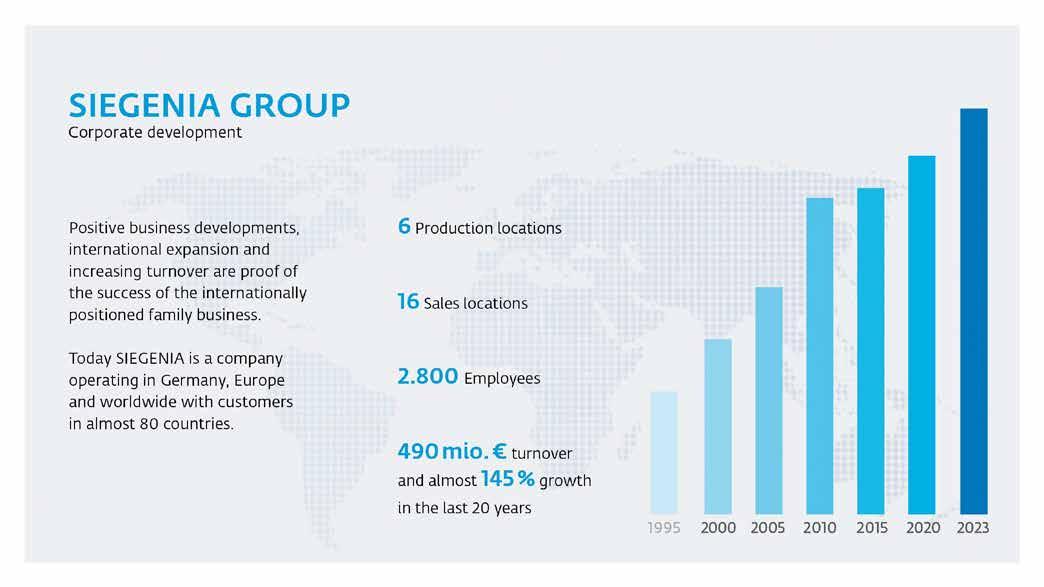 SIEGENIA GROUP
Corporate development

Positive business developments, international expansion and increasing turnover are proof of the success of the internationally positioned family business.

Today SIEGENIA is a company operating in Germany, Europe and worldwide with customers in almost 80 countries.

6 Production locations

16 Sales locations

2.800 Employees

490 mio. € turnover and almost 145 % growth in the last 20 years

1995 2000 2005 2010 2015 2020 2023